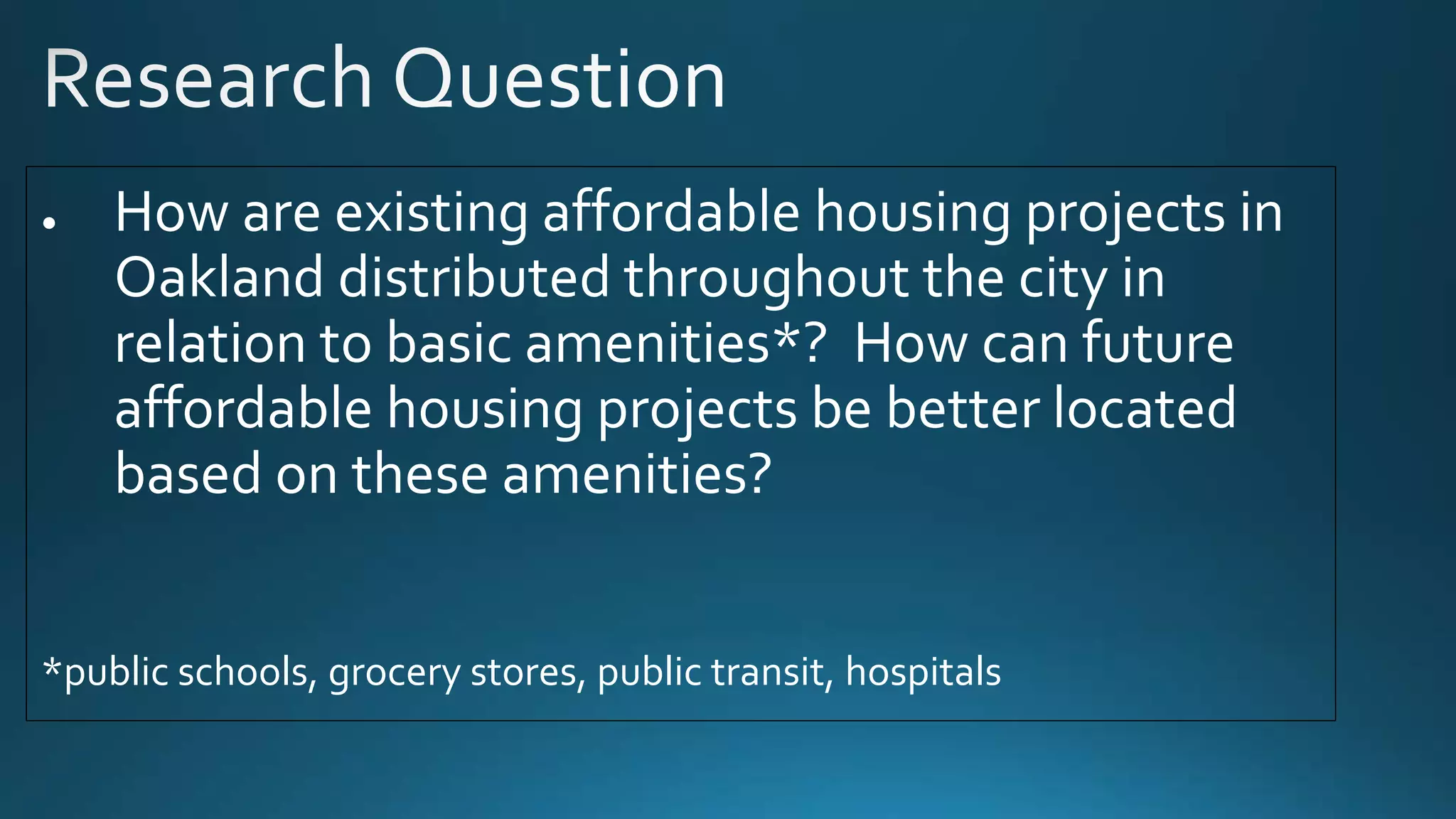 Research Question

• How are existing affordable housing projects in Oakland distributed throughout the city in relation to basic amenities*? How can future affordable housing projects be better located based on these amenities?

*public schools, grocery stores, public transit, hospitals